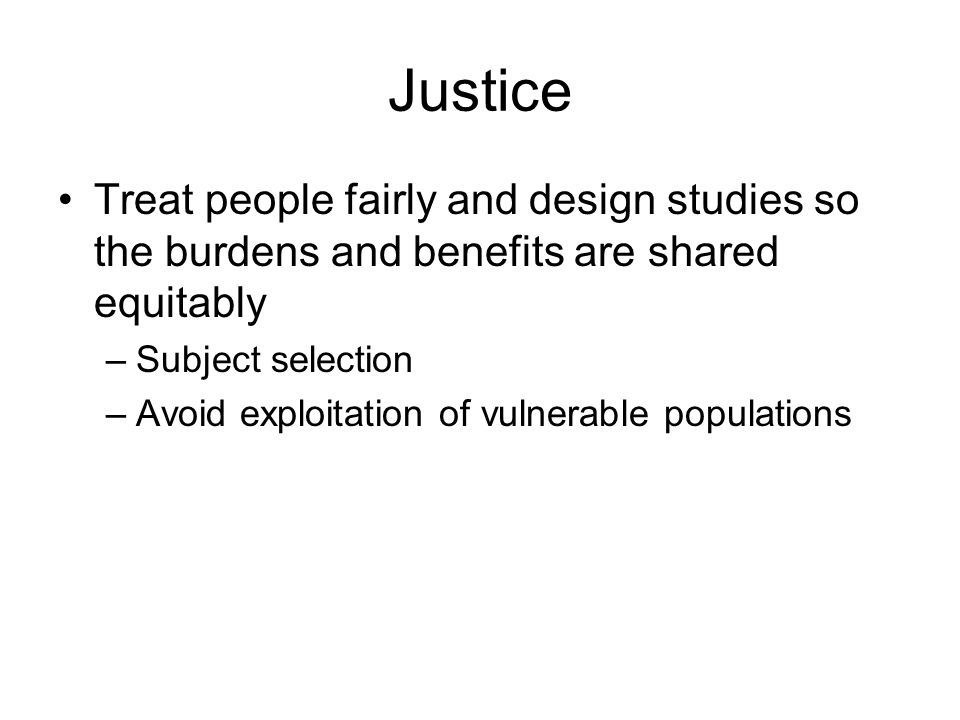 Justice

• Treat people fairly and design studies so the burdens and benefits are shared equitably

– Subject selection

– Avoid exploitation of vulnerable populations